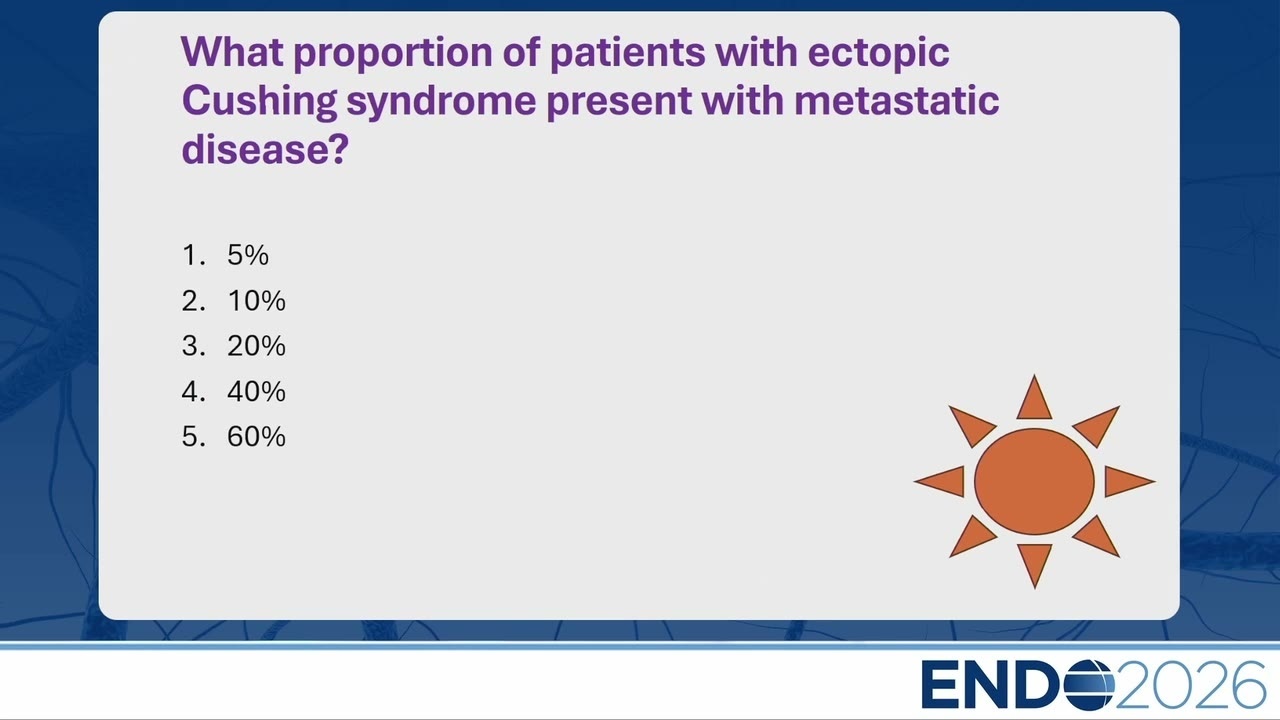 What proportion of patients with ectopic Cushing syndrome present with metastatic disease?

1. 5%
2. 10%
3. 20%
4. 40%
5. 60%

ENDO2026